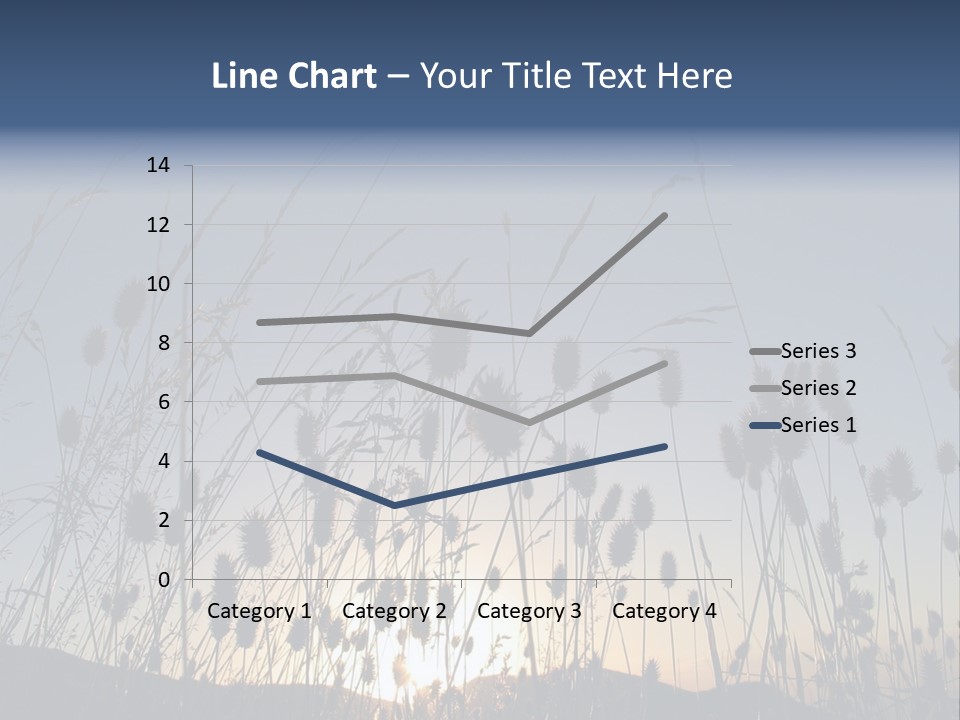 Line Chart – Your Title Text Here

14
12
10
8
6
4
2
0

Category 1 Category 2 Category 3 Category 4

Series 3
Series 2
Series 1